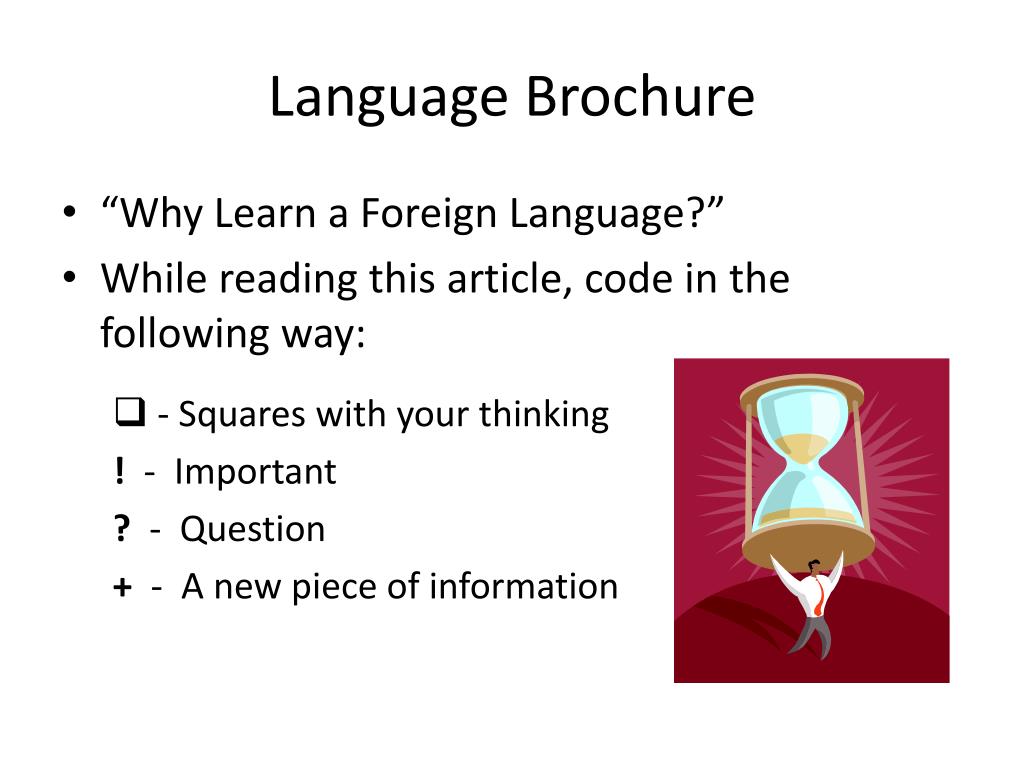 Language Brochure

• “Why Learn a Foreign Language?”
• While reading this article, code in the following way:

❑ - Squares with your thinking
! - Important
? - Question
+ - A new piece of information